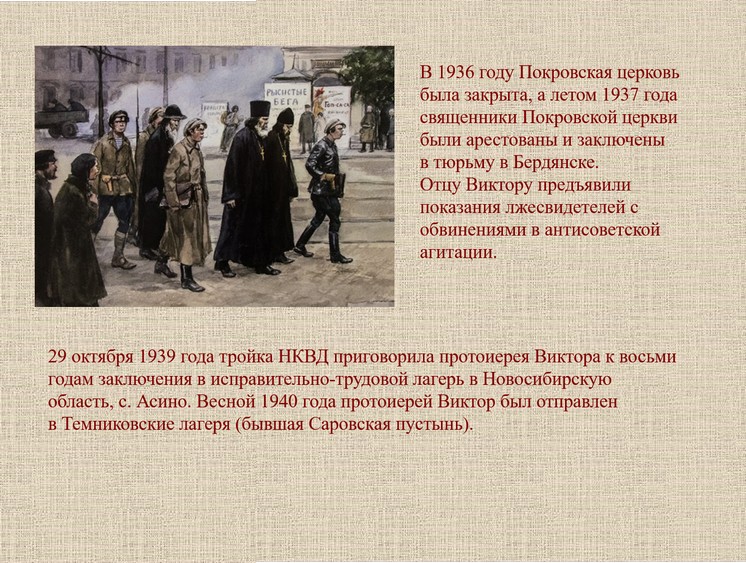 РЫСИСТЫЕ БЕГА

В 1936 году Покровская церковь была закрыта, а летом 1937 года священники Покровской церкви были арестованы и заключены в тюрьму в Бердянске.
Отцу Виктору предъявили показания лжесвидетелей с обвинениями в антисоветской агитации.

29 октября 1939 года тройка НКВД приговорила протоиерея Виктора к восьми годам заключения в исправительно-трудовой лагерь в Новосибирскую область, с. Асино. Весной 1940 года протоиерей Виктор был отправлен в Темниковские лагеря (бывшая Саровская пустынь).